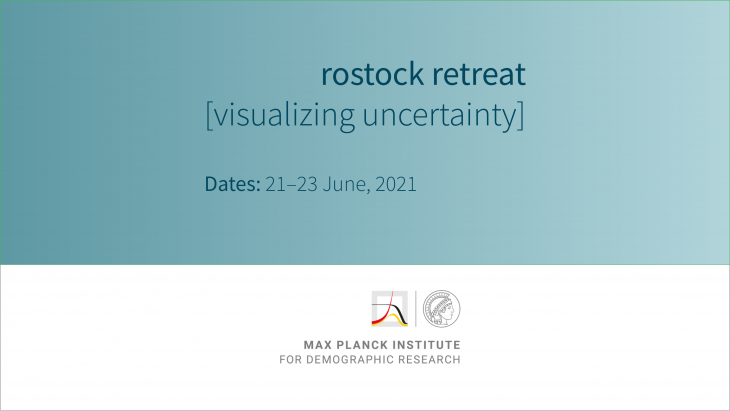 rostock retreat
[visualizing uncertainty]

Dates: 21–23 June, 2021

MAX PLANCK INSTITUTE
FOR DEMOGRAPHIC RESEARCH